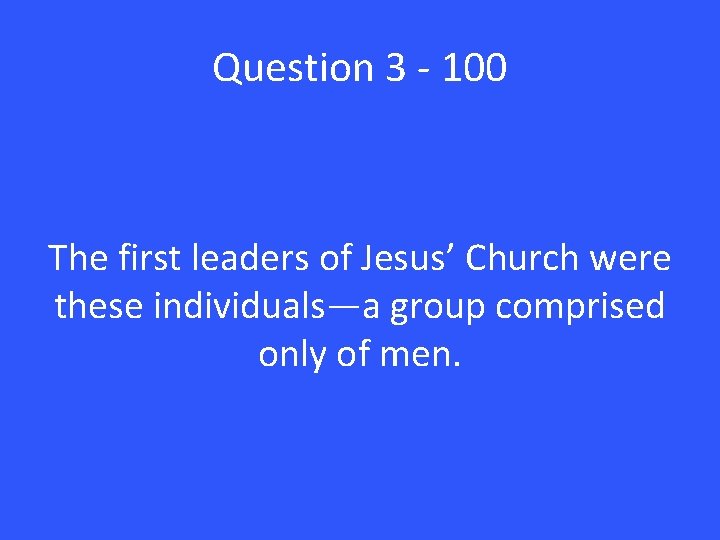 Question 3 - 100

The first leaders of Jesus’ Church were these individuals—a group comprised only of men.